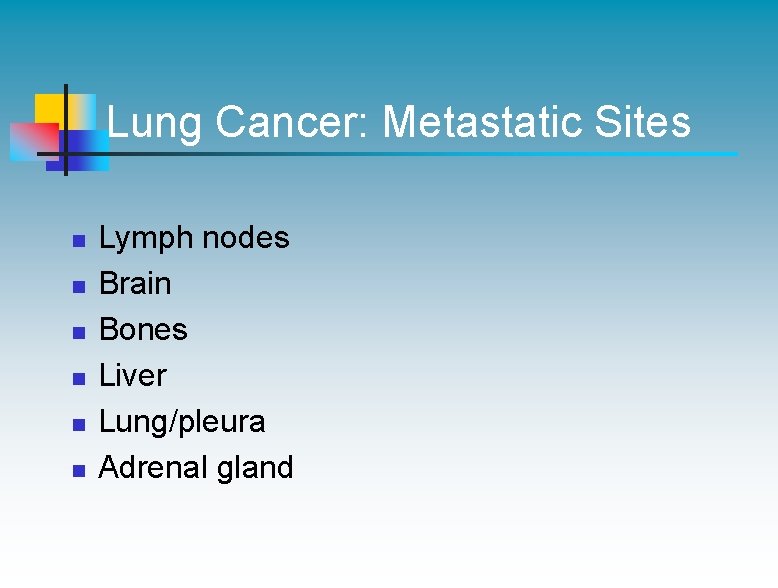 Lung Cancer: Metastatic Sites

- Lymph nodes
- Brain
- Bones
- Liver
- Lung/pleura
- Adrenal gland